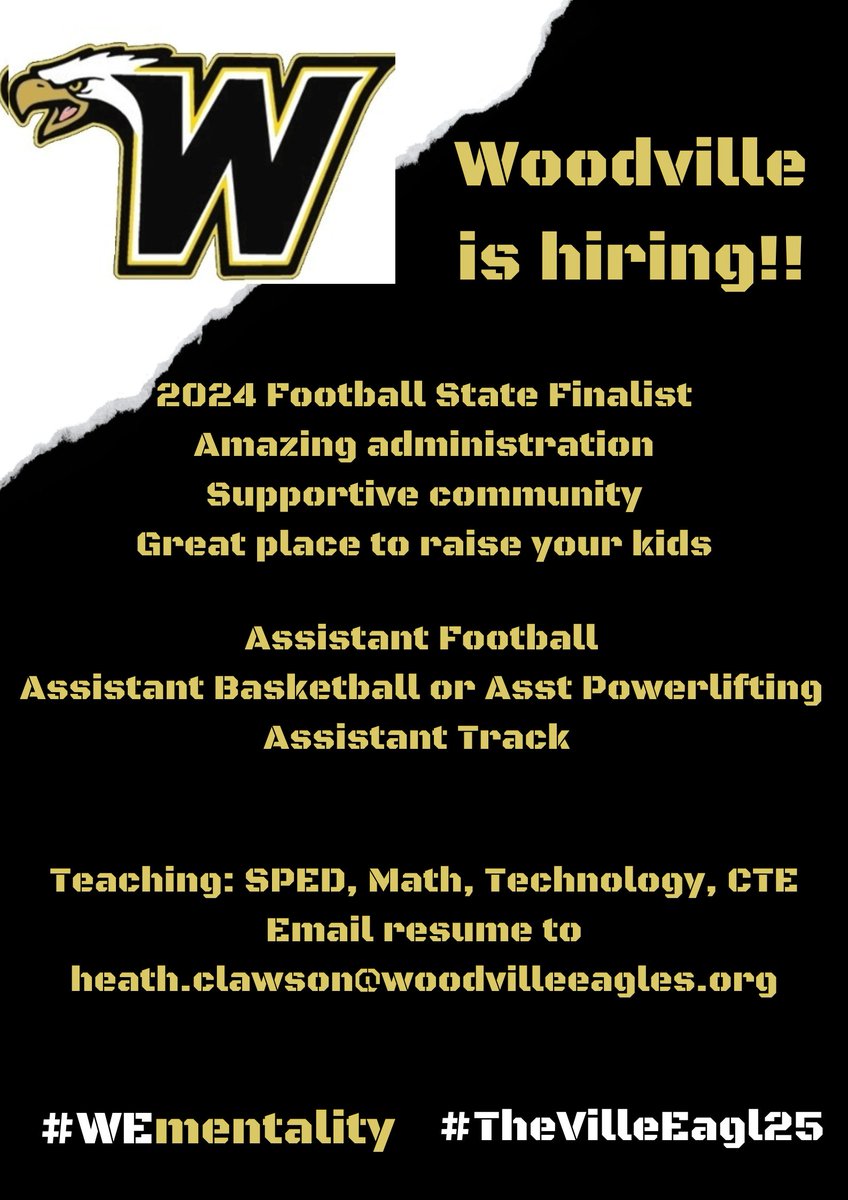 W

Woodville is hiring!!

2024 Football State Finalist
Amazing administration
Supportive community
Great place to raise your kids

Assistant Football
Assistant Basketball or Asst Powerlifting
Assistant Track

Teaching: SPED, Math, Technology, CTE
Email resume to
heath.clawson@woodvilleeagles.org

#WEmentality #TheVilleEagl25